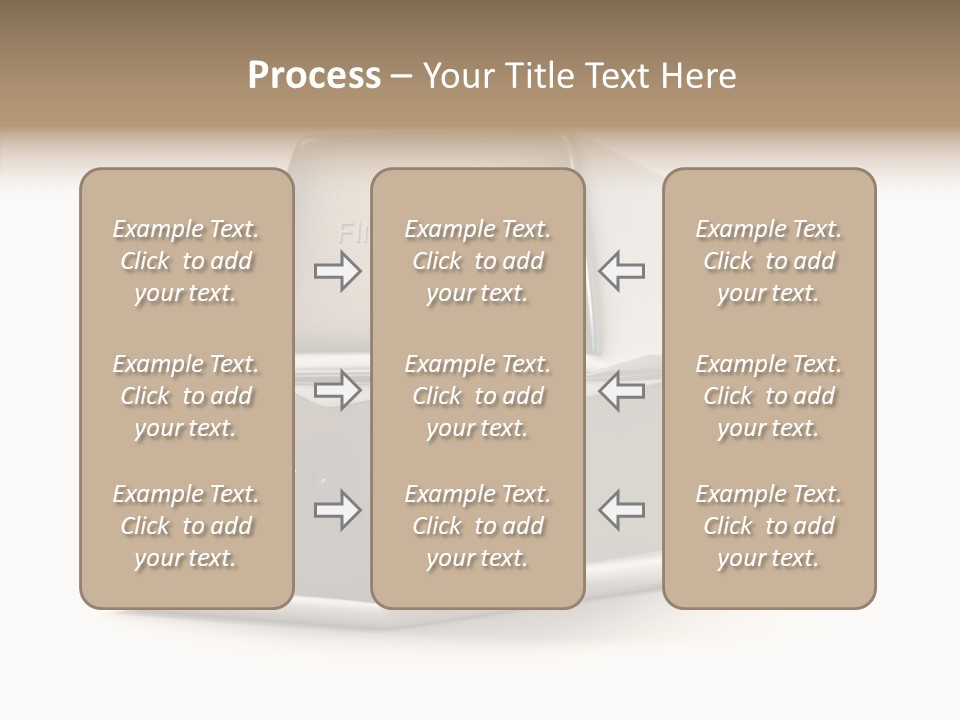 Process – Your Title Text Here

Example Text. Click to add your text.

Example Text. Click to add your text.

Example Text. Click to add your text.

Example Text. Click to add your text.

Example Text. Click to add your text.

Example Text. Click to add your text.

Example Text. Click to add your text.

Example Text. Click to add your text.

Example Text. Click to add your text.